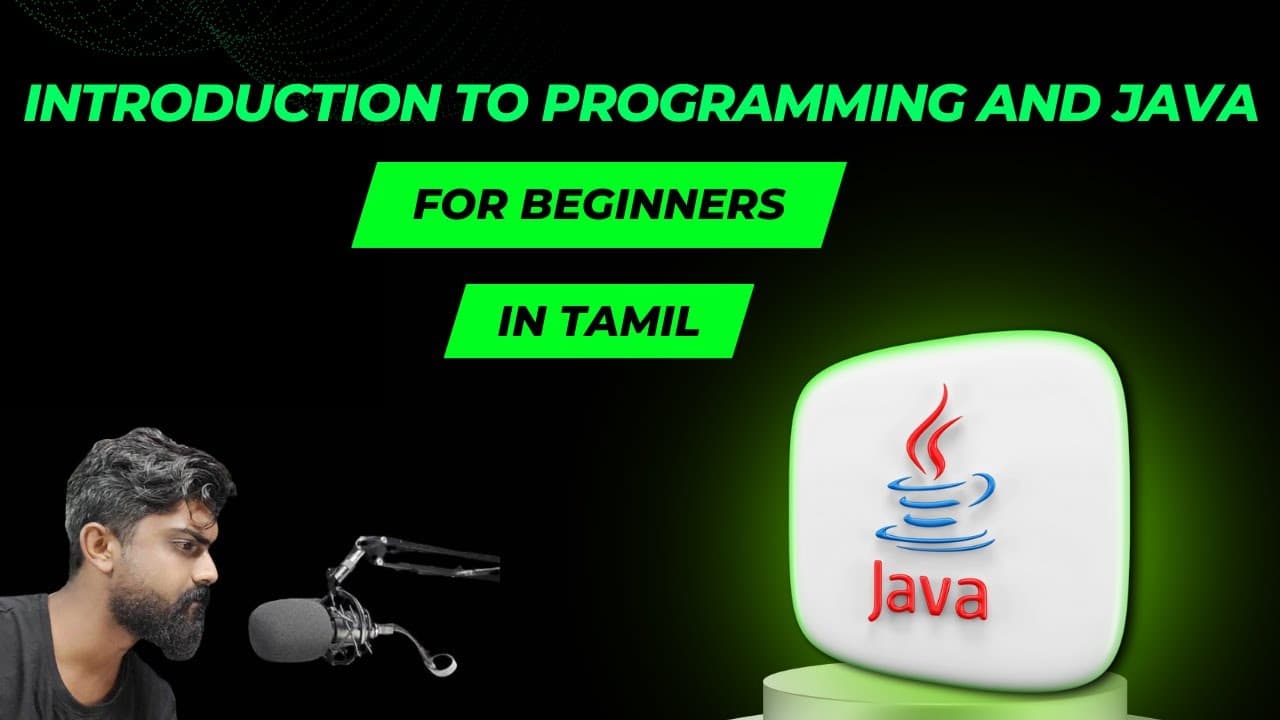 INTRODUCTION TO PROGRAMMING AND JAVA

FOR BEGINNERS

IN TAMIL

Java